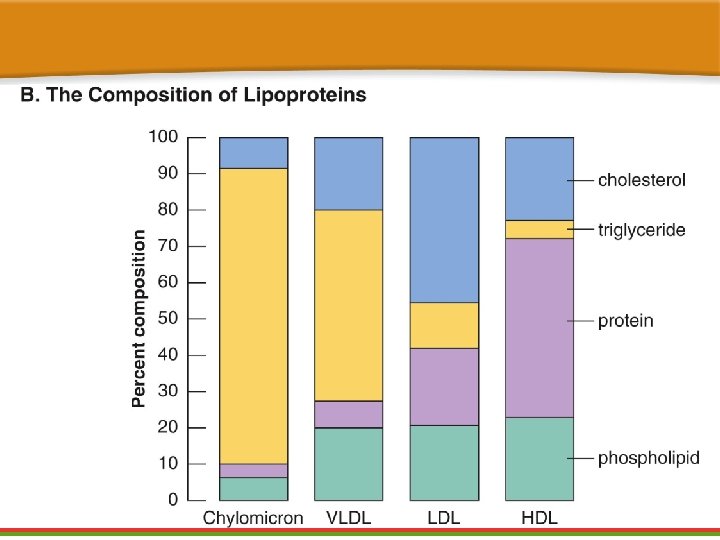 B. The Composition of Lipoproteins

Percent composition

100
90
80
70
60
50
40
30
20
10
0

Chylomicron
VLDL
LDL
HDL

cholesterol
triglyceride
protein
phospholipid